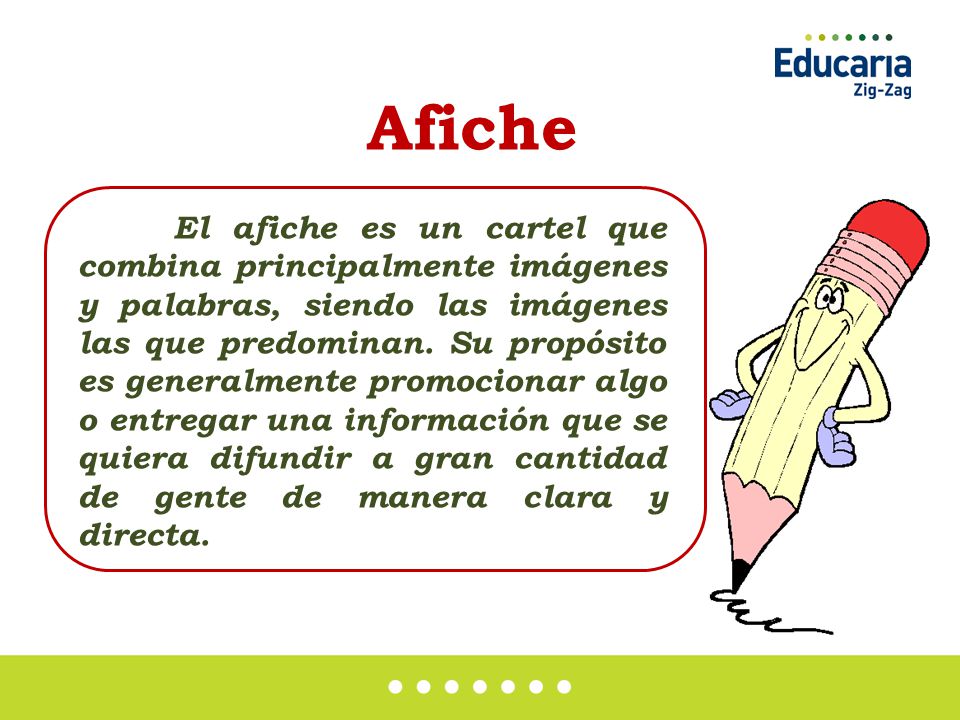 Educaria
Zig-Zag

Afiche

El afiche es un cartel que combina principalmente imágenes y palabras, siendo las imágenes las que predominan. Su propósito es generalmente promocionar algo o entregar una información que se quiera difundir a gran cantidad de gente de manera clara y directa.